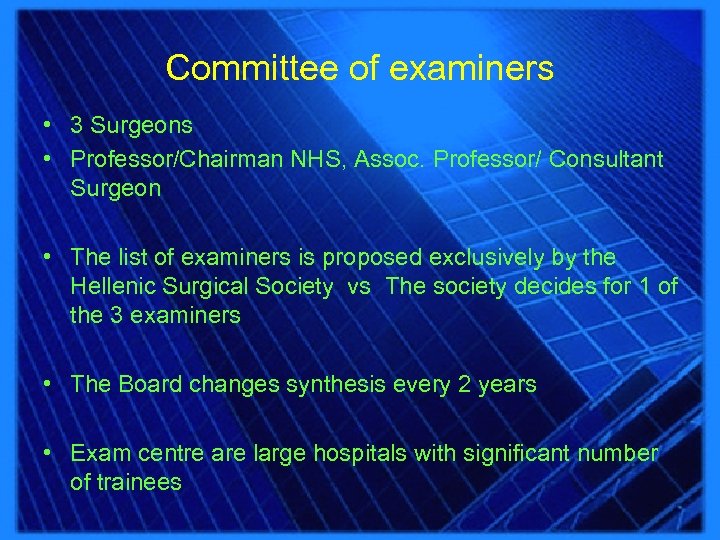 Committee of examiners

• 3 Surgeons
• Professor/Chairman NHS, Assoc. Professor/ Consultant Surgeon

• The list of examiners is proposed exclusively by the Hellenic Surgical Society vs The society decides for 1 of the 3 examiners

• The Board changes synthesis every 2 years

• Exam centre are large hospitals with significant number of trainees